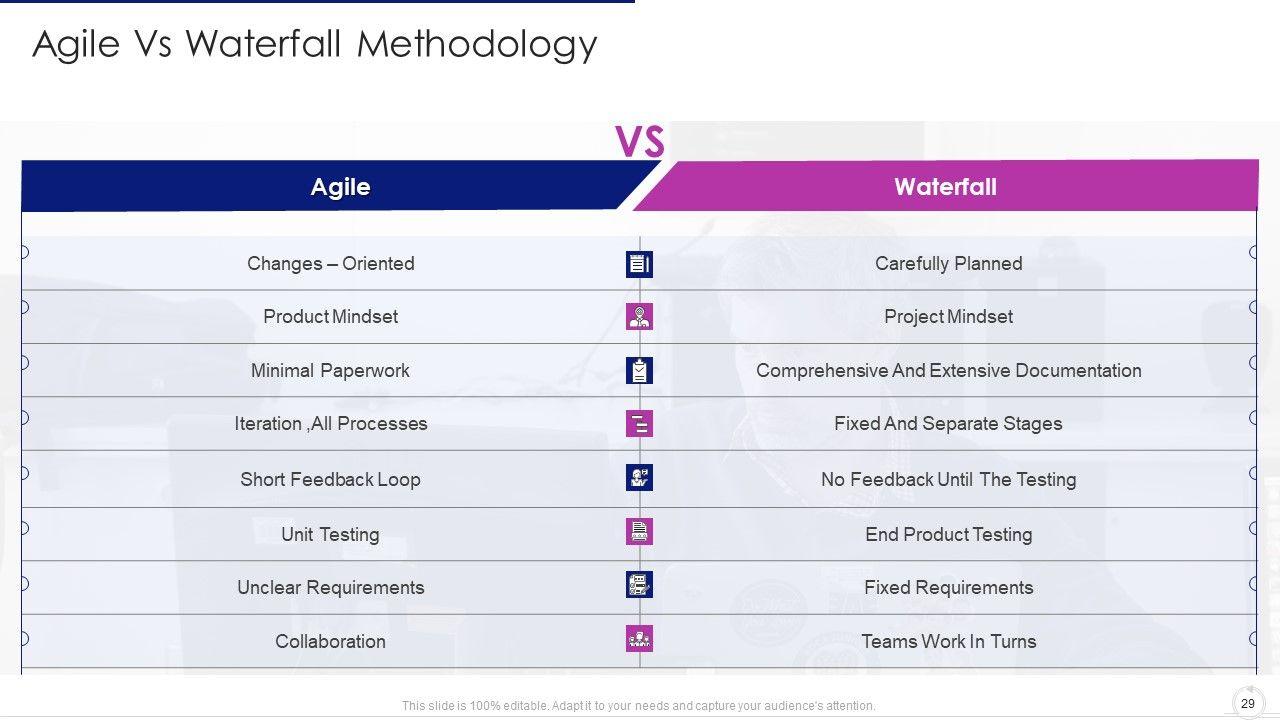 Agile Vs Waterfall Methodology

VS

| Agile | Waterfall |
|---|---|
| Changes – Oriented | Carefully Planned |
| Product Mindset | Project Mindset |
| Minimal Paperwork | Comprehensive And Extensive Documentation |
| Iteration ,All Processes | Fixed And Separate Stages |
| Short Feedback Loop | No Feedback Until The Testing |
| Unit Testing | End Product Testing |
| Unclear Requirements | Fixed Requirements |
| Collaboration | Teams Work In Turns |

This slide is 100% editable. Adapt it to your needs and capture your audience's attention.

29